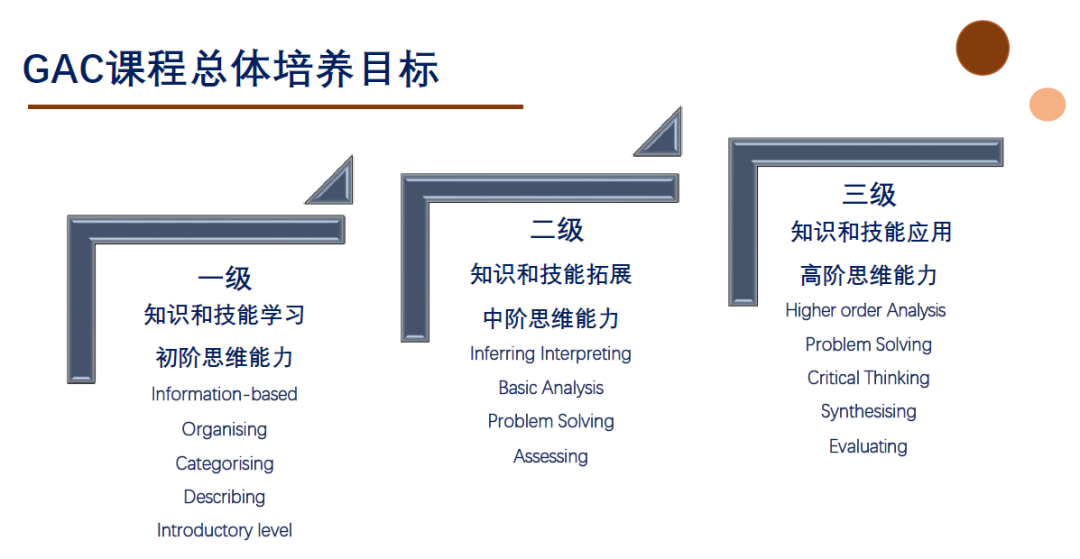 GAC课程总体培养目标

一级
知识和技能学习
初阶思维能力
Information-based
Organising
Categorising
Describing
Introductory level

二级
知识和技能拓展
中阶思维能力
Inferring Interpreting
Basic Analysis
Problem Solving
Assessing

三级
知识和技能应用
高阶思维能力
Higher order Analysis
Problem Solving
Critical Thinking
Synthesising
Evaluating